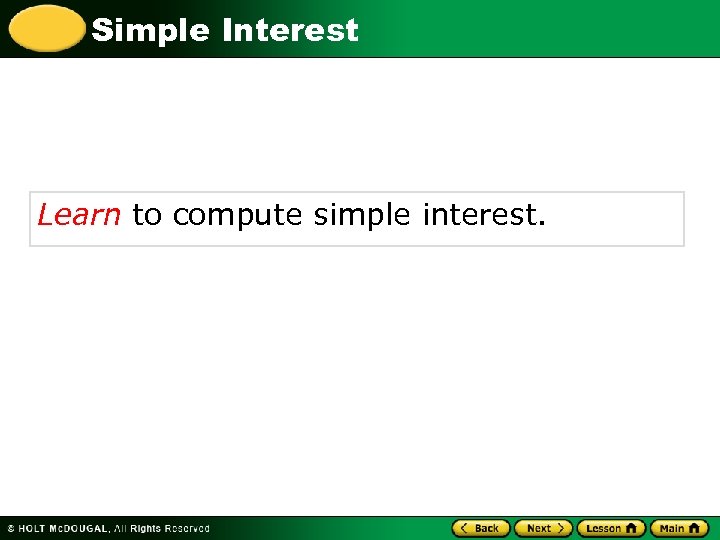 Simple Interest

Learn to compute simple interest.

© HOLT McDOUGAL, All Rights Reserved

Back Next Lesson Main